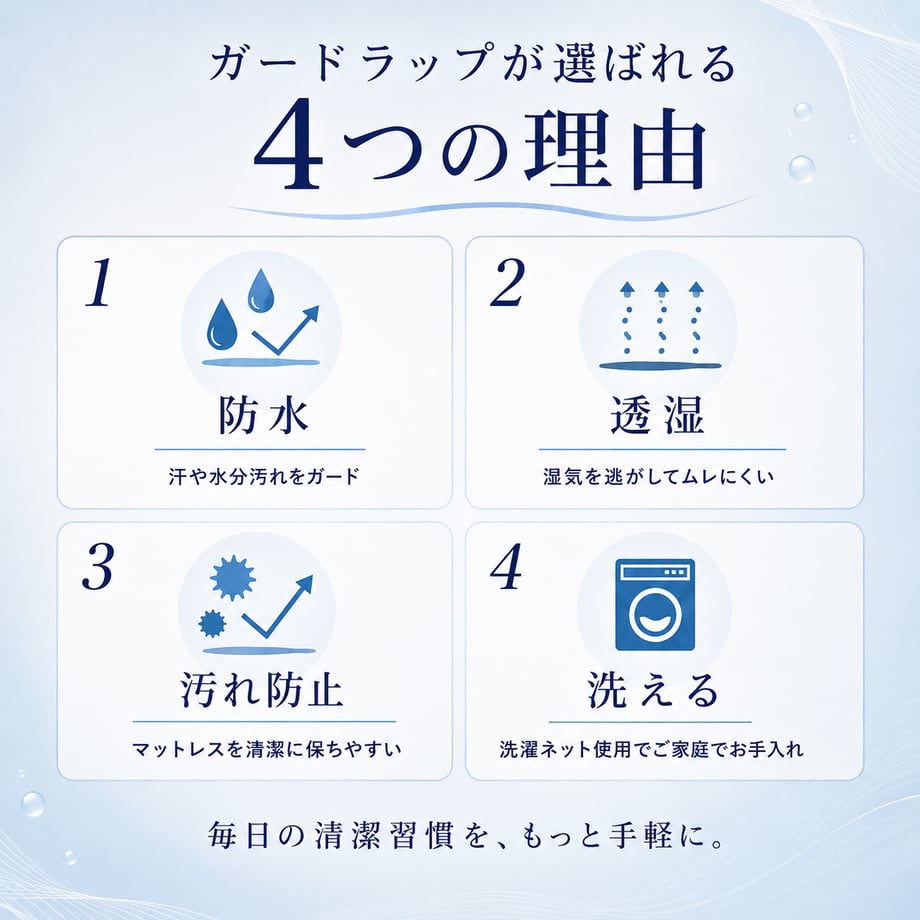 ガードラップが選ばれる
4つの理由

1
防水
汗や水分汚れをガード

2
透湿
湿気を逃がしてムレにくい

3
汚れ防止
マットレスを清潔に保ちやすい

4
洗える
洗濯ネット使用でご家庭でお手入れ

毎日の清潔習慣を、もっと手軽に。